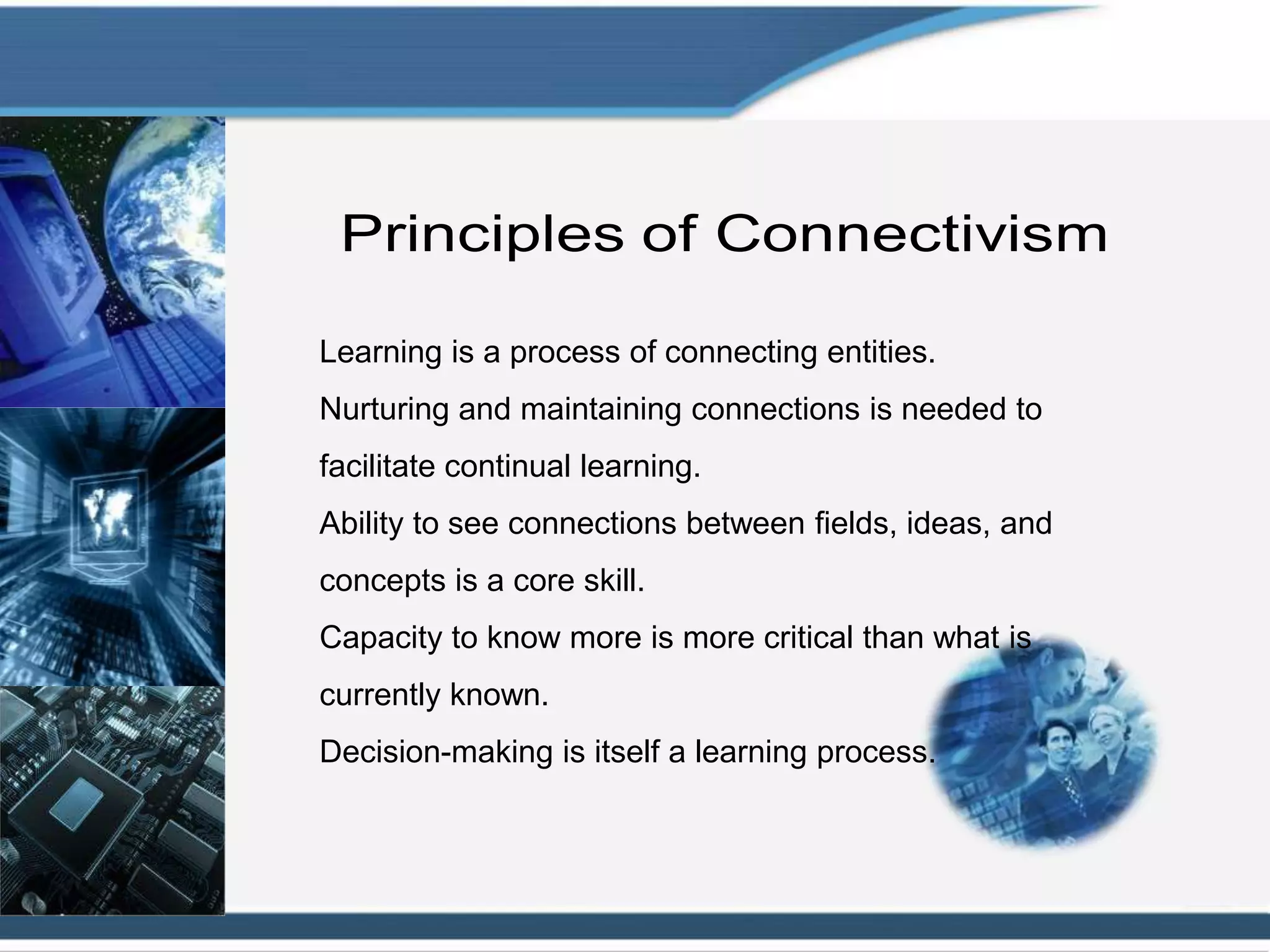 Principles of Connectivism

Learning is a process of connecting entities.

Nurturing and maintaining connections is needed to facilitate continual learning.

Ability to see connections between fields, ideas, and concepts is a core skill.

Capacity to know more is more critical than what is currently known.

Decision-making is itself a learning process.